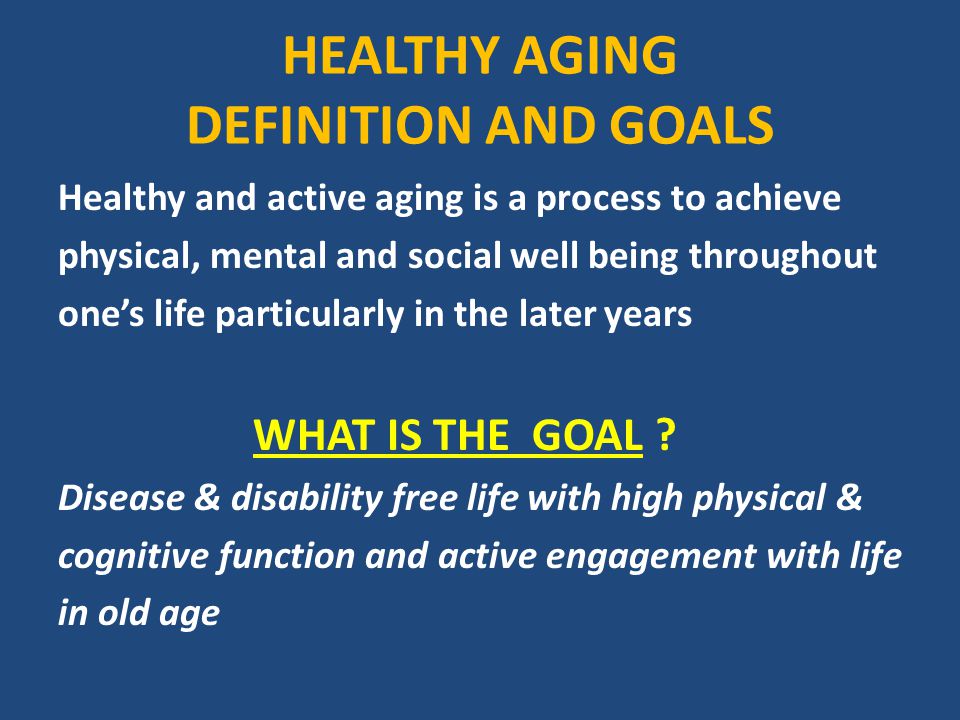 HEALTHY AGING
DEFINITION AND GOALS

Healthy and active aging is a process to achieve physical, mental and social well being throughout one's life particularly in the later years

WHAT IS THE GOAL ?

Disease & disability free life with high physical & cognitive function and active engagement with life in old age